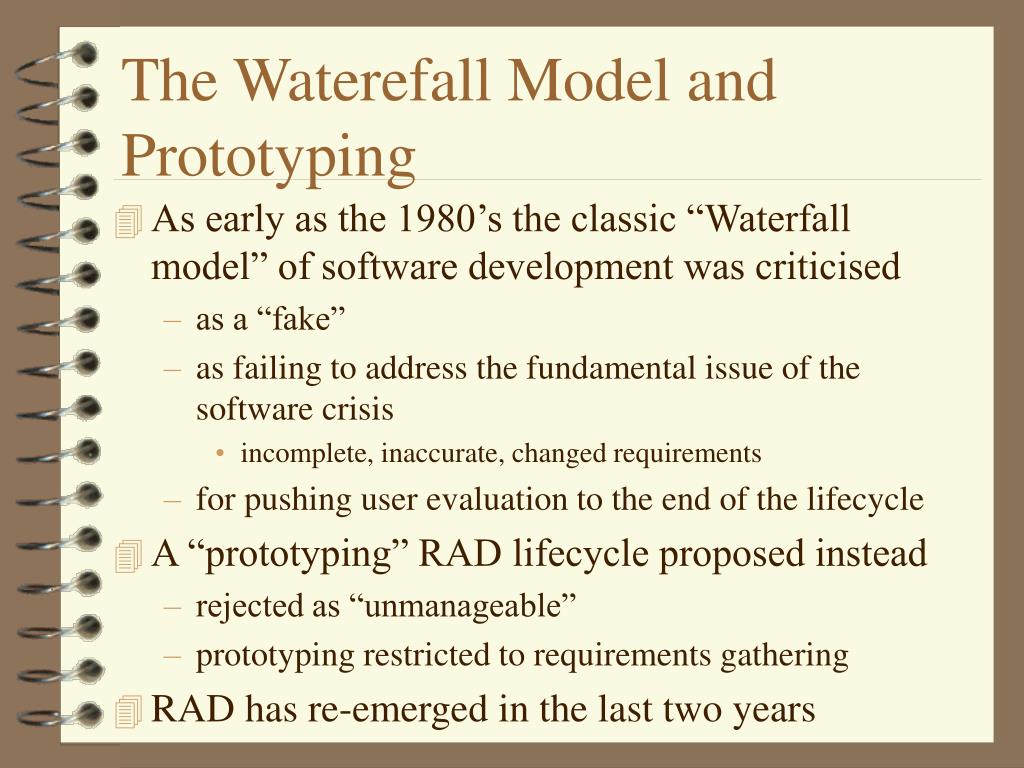 The Waterefall Model and Prototyping

As early as the 1980’s the classic “Waterfall model” of software development was criticised

– as a “fake”

– as failing to address the fundamental issue of the software crisis

• incomplete, inaccurate, changed requirements

– for pushing user evaluation to the end of the lifecycle

A “prototyping” RAD lifecycle proposed instead

– rejected as “unmanageable”

– prototyping restricted to requirements gathering

RAD has re-emerged in the last two years